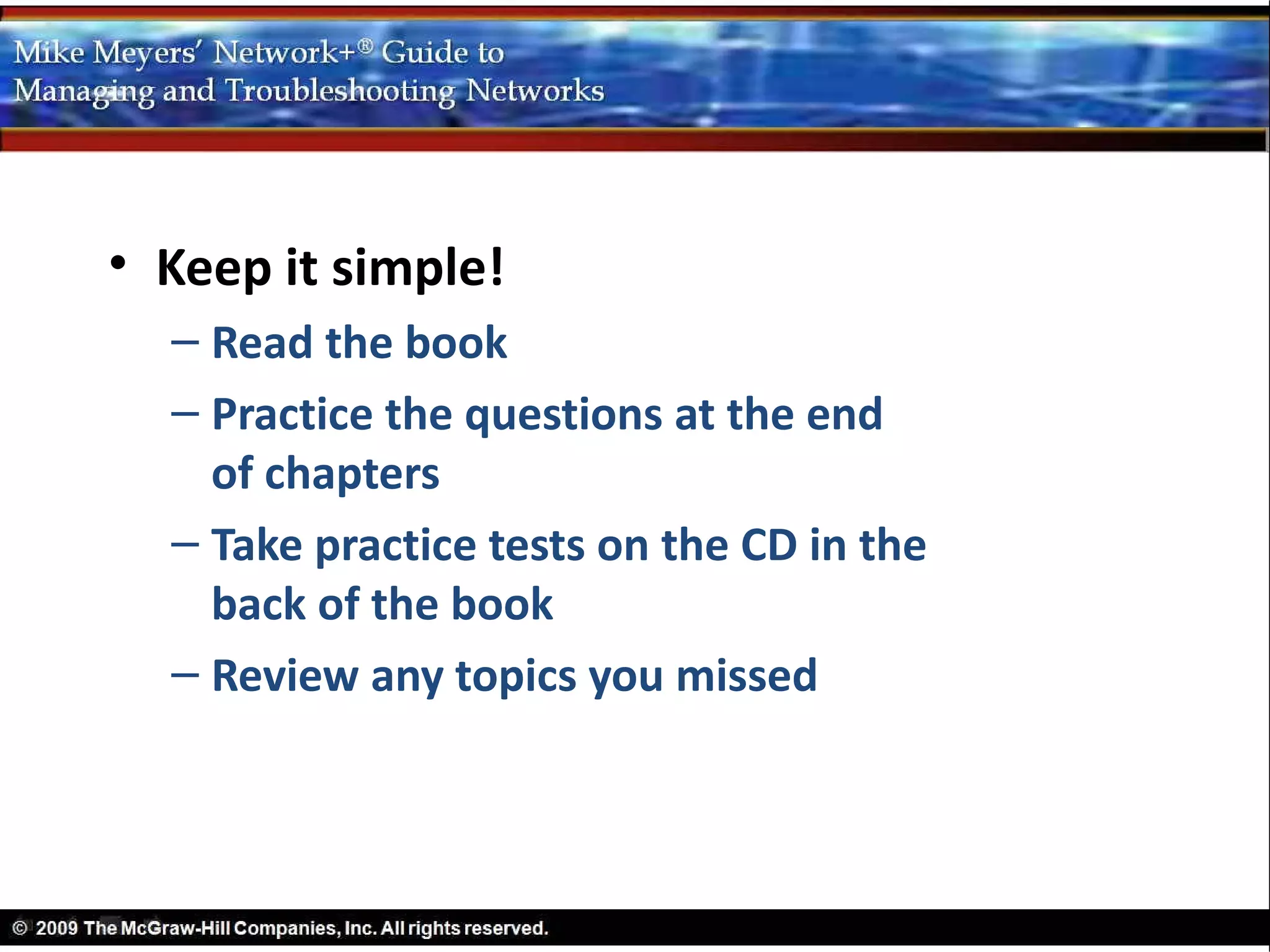 Mike Meyers' Network+® Guide to Managing and Troubleshooting Networks

• Keep it simple!
– Read the book
– Practice the questions at the end of chapters
– Take practice tests on the CD in the back of the book
– Review any topics you missed

© 2009 The McGraw-Hill Companies, Inc. All rights reserved.